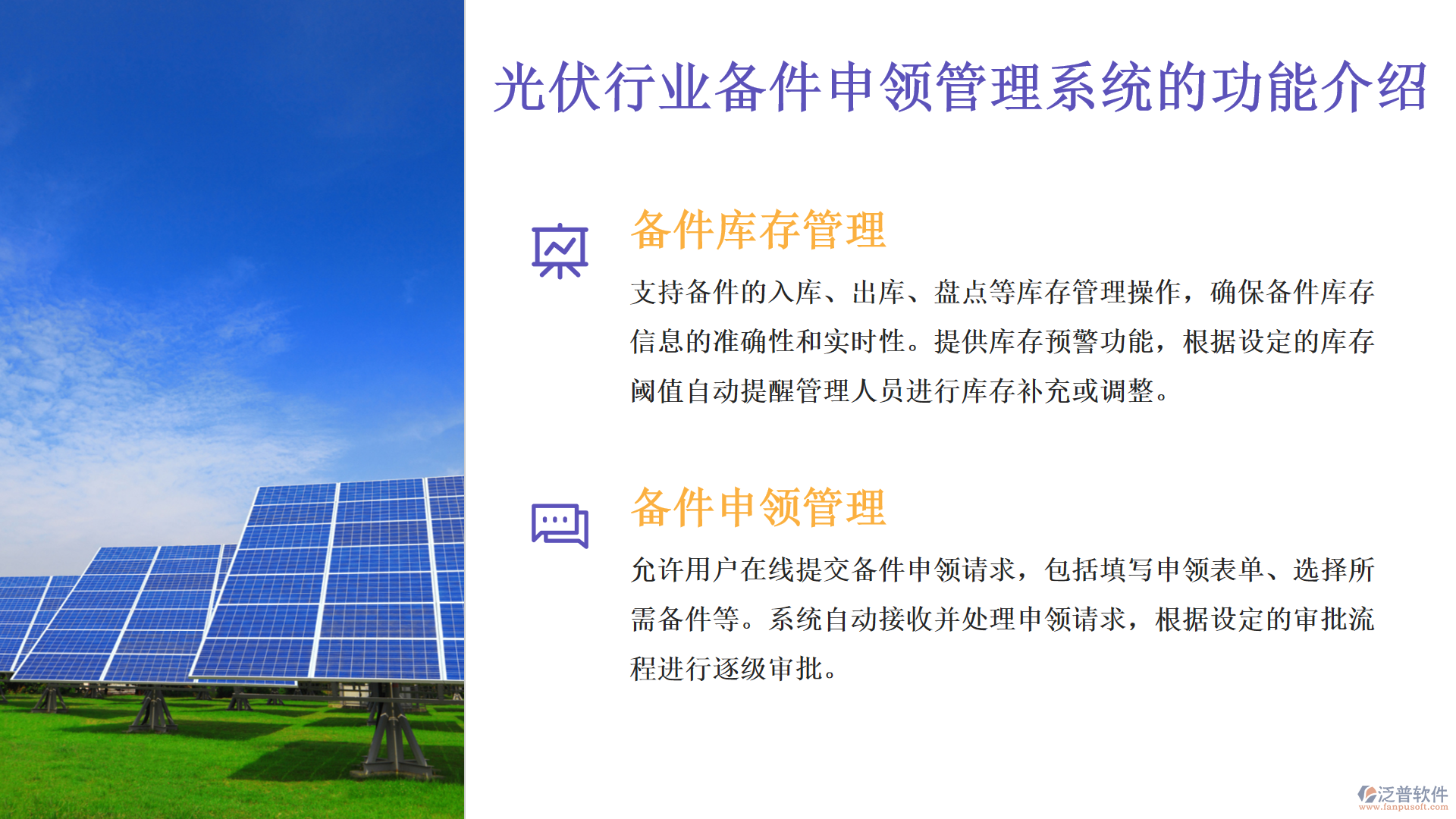 光伏行业备件申领管理系统的功能介绍

备件库存管理

支持备件的入库、出库、盘点等库存管理操作，确保备件库存信息的准确性和实时性。提供库存预警功能，根据设定的库存阈值自动提醒管理人员进行库存补充或调整。

备件申领管理

允许用户在线提交备件申领请求，包括填写申领表单、选择所需备件等。系统自动接收并处理申领请求，根据设定的审批流程进行逐级审批。

泛普软件
www.fanpusoft.com